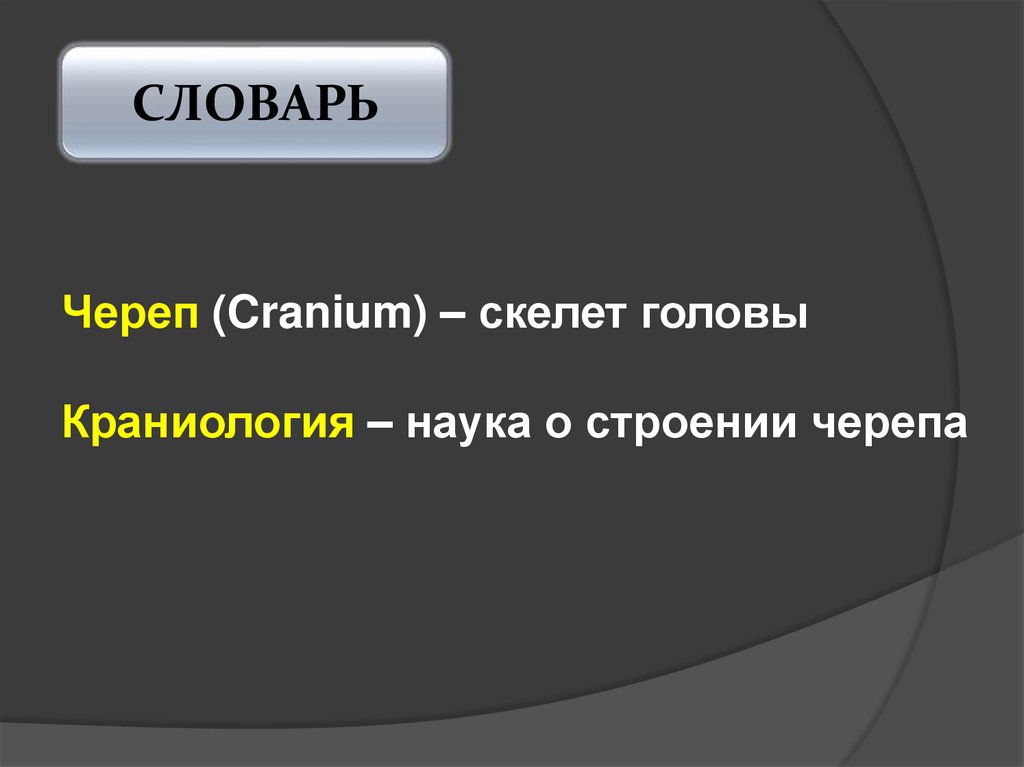 СЛОВАРЬ

Череп (Cranium) – скелет головы

Краниология – наука о строении черепа